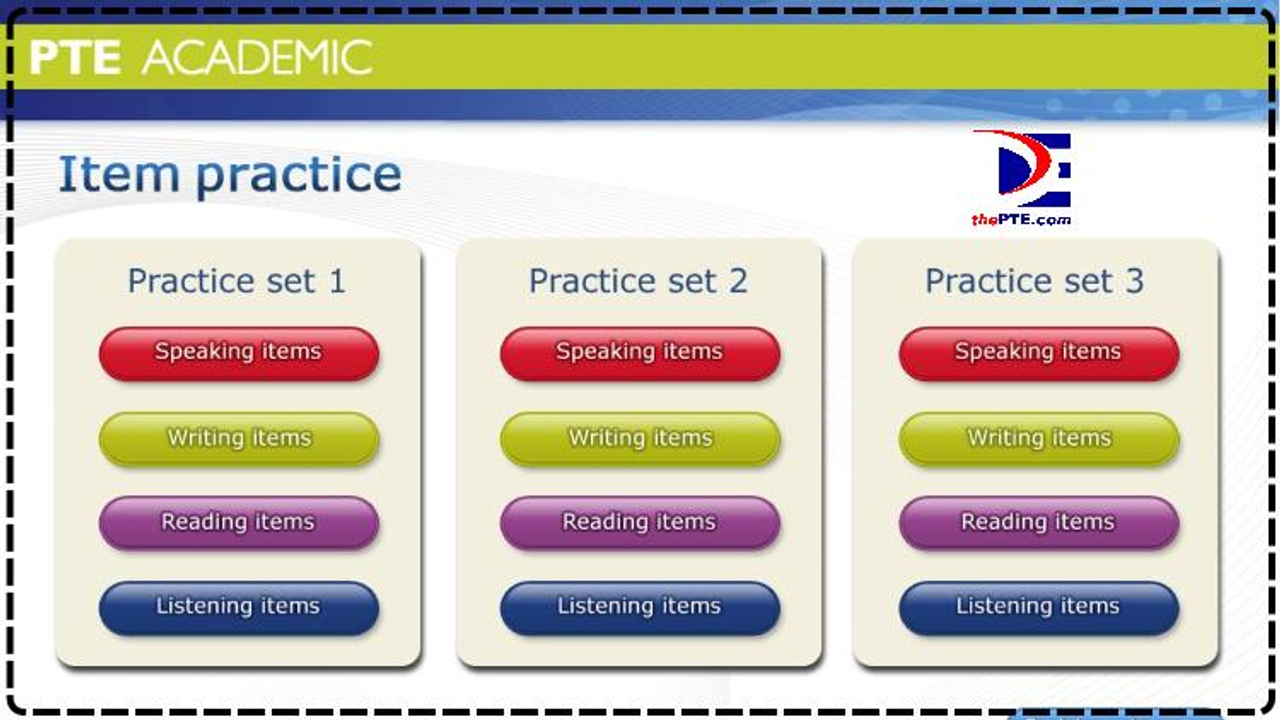 PTE ACADEMIC

Item practice

thePTE.com

Practice set 1

Speaking items

Writing items

Reading items

Listening items

Practice set 2

Speaking items

Writing items

Reading items

Listening items

Practice set 3

Speaking items

Writing items

Reading items

Listening items